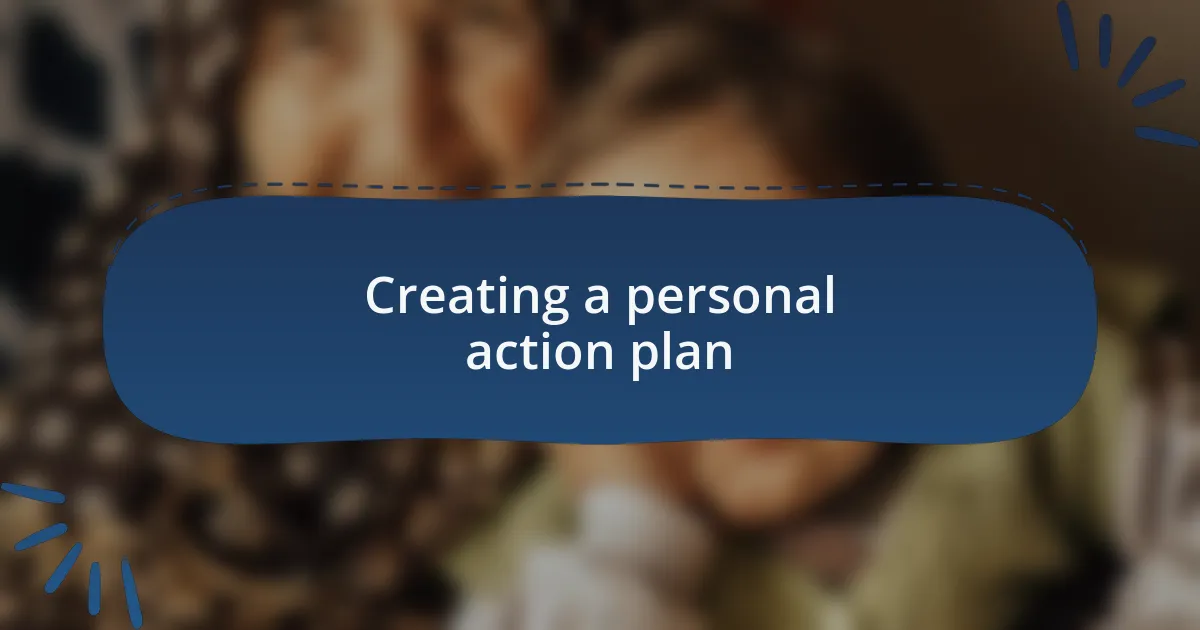 Creating a personal action plan